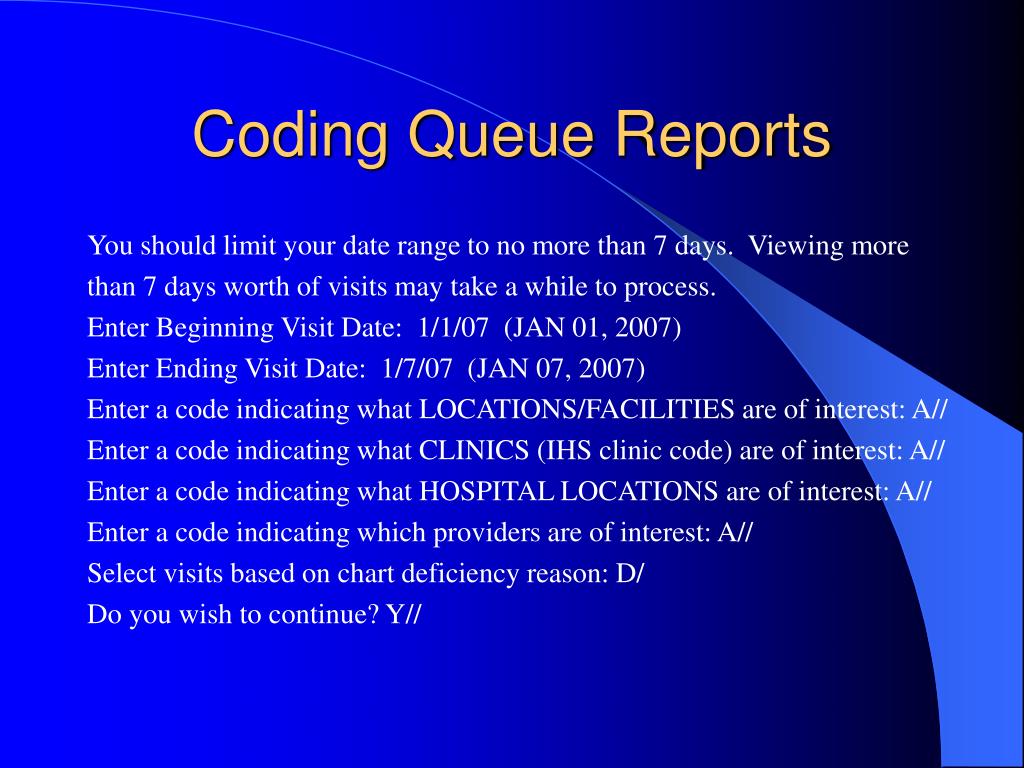 Coding Queue Reports

You should limit your date range to no more than 7 days. Viewing more than 7 days worth of visits may take a while to process.
Enter Beginning Visit Date: 1/1/07 (JAN 01, 2007)
Enter Ending Visit Date: 1/7/07 (JAN 07, 2007)
Enter a code indicating what LOCATIONS/FACILITIES are of interest: A//
Enter a code indicating what CLINICS (IHS clinic code) are of interest: A//
Enter a code indicating what HOSPITAL LOCATIONS are of interest: A//
Enter a code indicating which providers are of interest: A//
Select visits based on chart deficiency reason: D/
Do you wish to continue? Y//